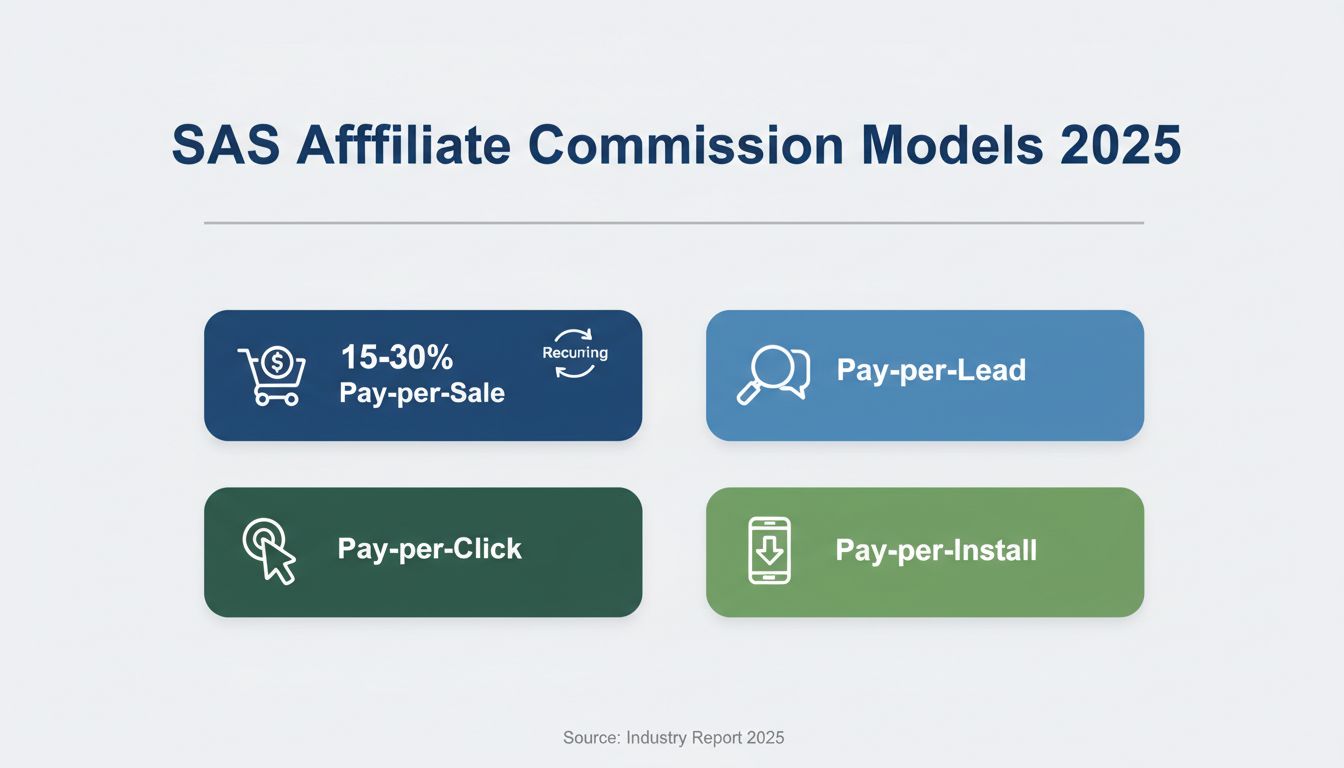 SAS Afffiliate Commission Models 2025

15-30%
Pay-per-Sale

Recurring

Pay-per-Lead

Pay-per-Click

Pay-per-Install

Source: Industry Report 2025